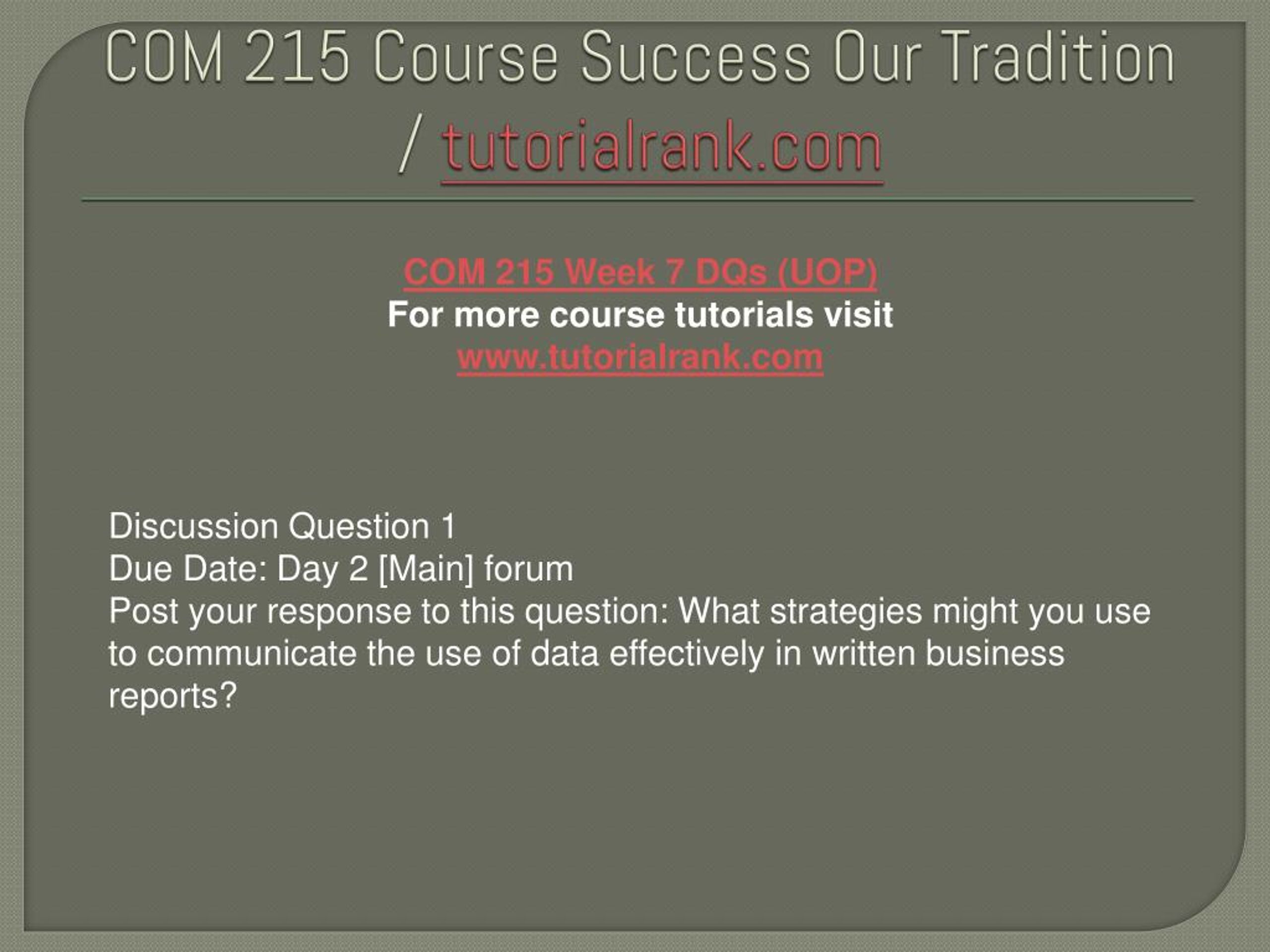 COM 215 Course Success Our Tradition / tutorialrank.com

COM 215 Week 7 DQs (UOP)
For more course tutorials visit
www.tutorialrank.com

Discussion Question 1
Due Date: Day 2 [Main] forum
Post your response to this question: What strategies might you use to communicate the use of data effectively in written business reports?